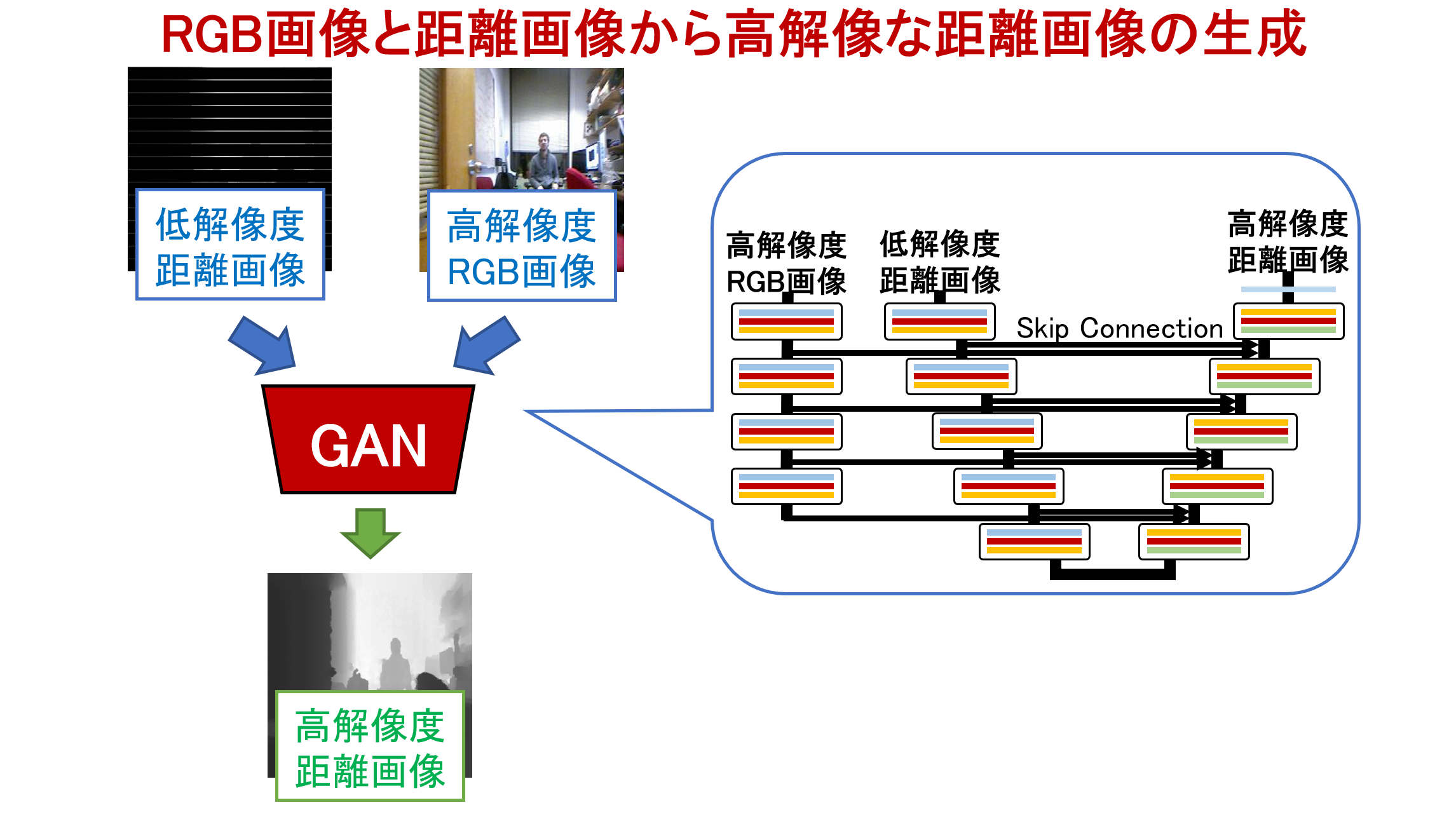 RGB画像と距離画像から高解像な距離画像の生成

低解像度
距離画像

高解像度
RGB画像

GAN

高解像度
距離画像

高解像度
RGB画像

低解像度
距離画像

高解像度
距離画像

Skip Connection